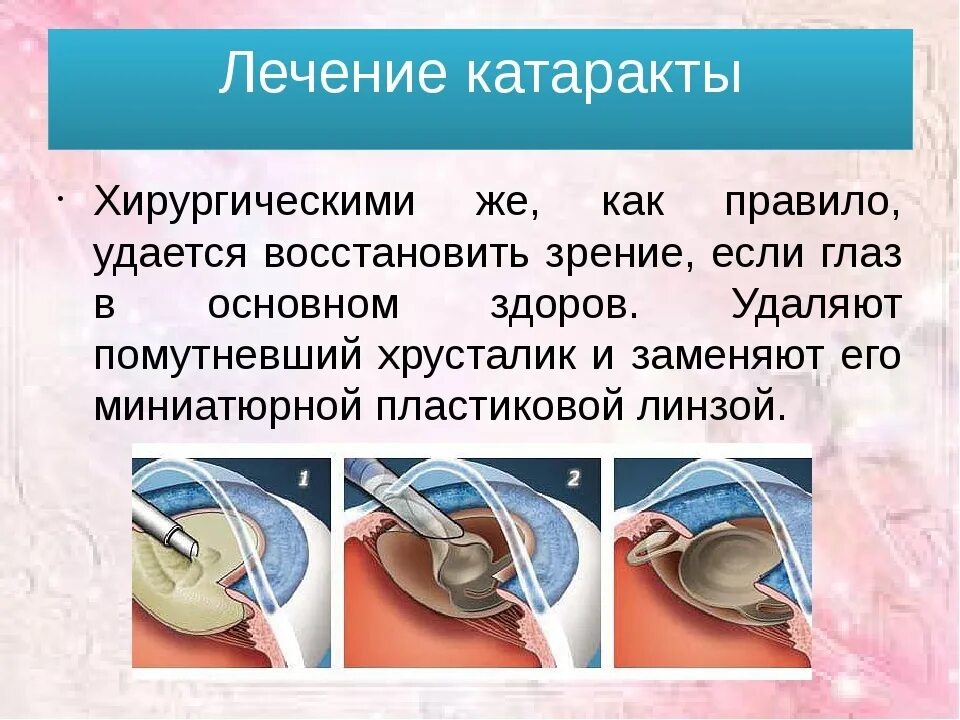 Лечение катаракты

· Хирургическими же, как правило, удается восстановить зрение, если глаз в основном здоров. Удаляют помутневший хрусталик и заменяют его миниатюрной пластиковой линзой.

1

2